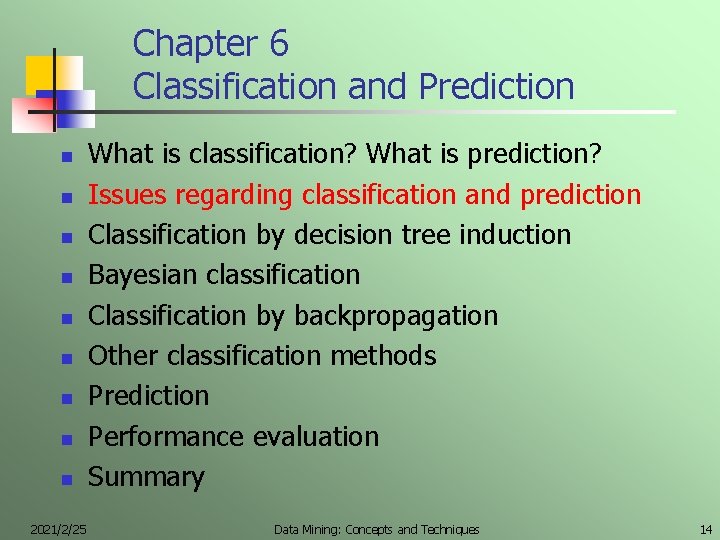 Chapter 6
Classification and Prediction

- What is classification? What is prediction?
- Issues regarding classification and prediction
- Classification by decision tree induction
- Bayesian classification
- Classification by backpropagation
- Other classification methods
- Prediction
- Performance evaluation
- Summary

2021/2/25

Data Mining: Concepts and Techniques

14